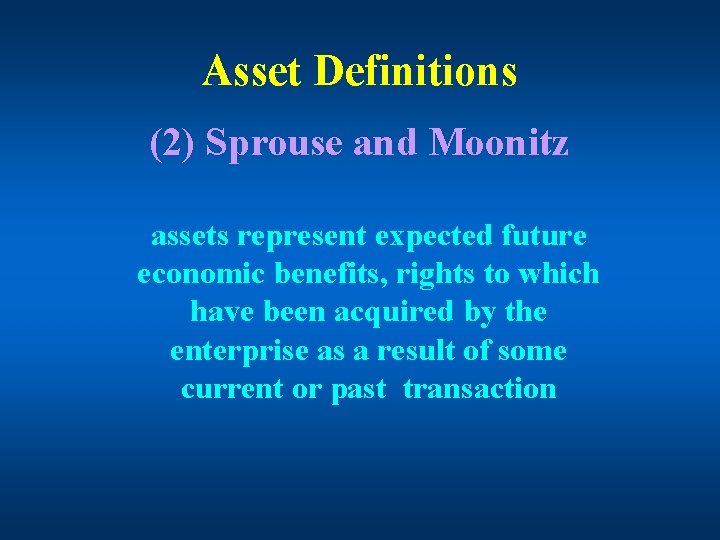 Asset Definitions

(2) Sprouse and Moonitz

assets represent expected future economic benefits, rights to which have been acquired by the enterprise as a result of some current or past transaction